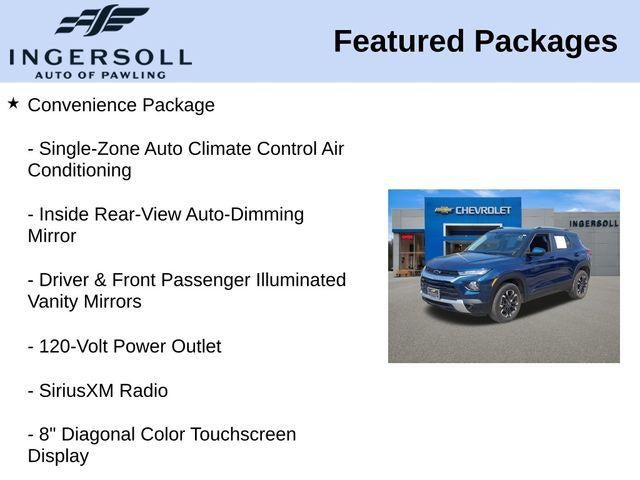 INGERSOLL
AUTO OF PAWLING

Featured Packages

★ Convenience Package

- Single-Zone Auto Climate Control Air Conditioning

- Inside Rear-View Auto-Dimming Mirror

- Driver & Front Passenger Illuminated Vanity Mirrors

- 120-Volt Power Outlet

- SiriusXM Radio

- 8" Diagonal Color Touchscreen Display

CHEVROLET
INGERSOLL